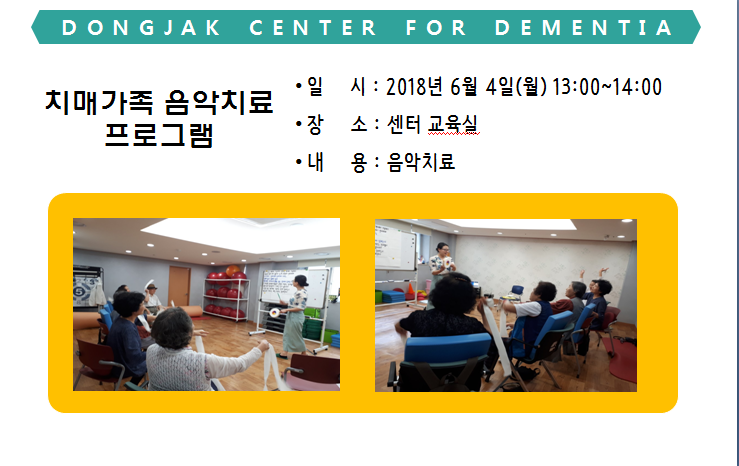 DONGJAK CENTER FOR DEMENTIA

치매가족 음악치료 프로그램

• 일 시 : 2018년 6월 4일(월) 13:00~14:00
• 장 소 : 센터 교육실
• 내 용 : 음악치료